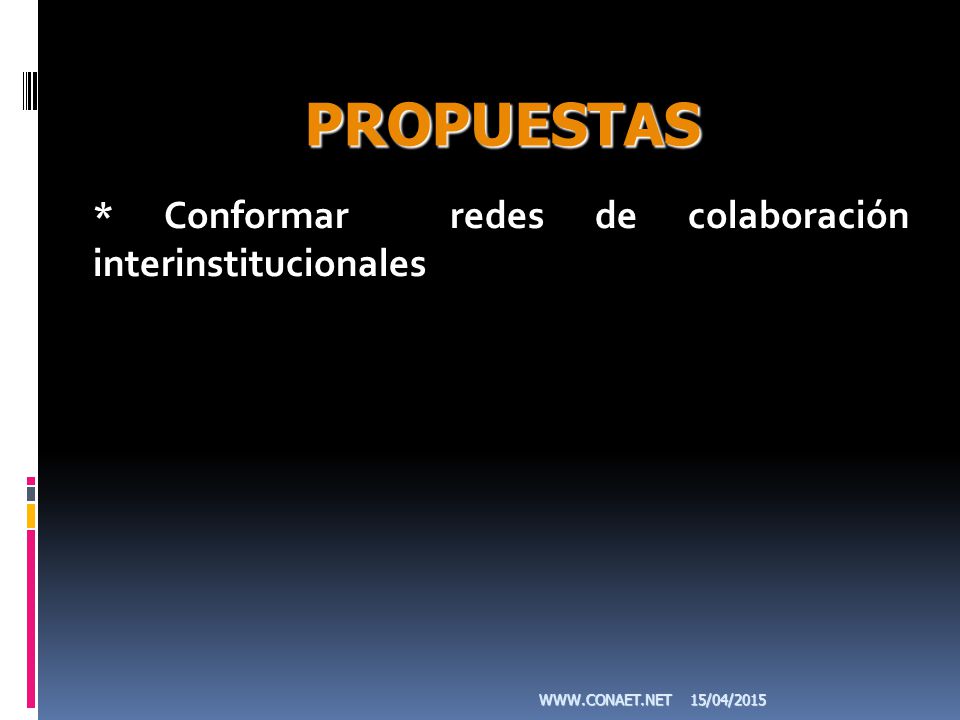 PROPUESTAS

* Conformar redes de colaboración interinstitucionales

WWW.CONAET.NET 15/04/2015